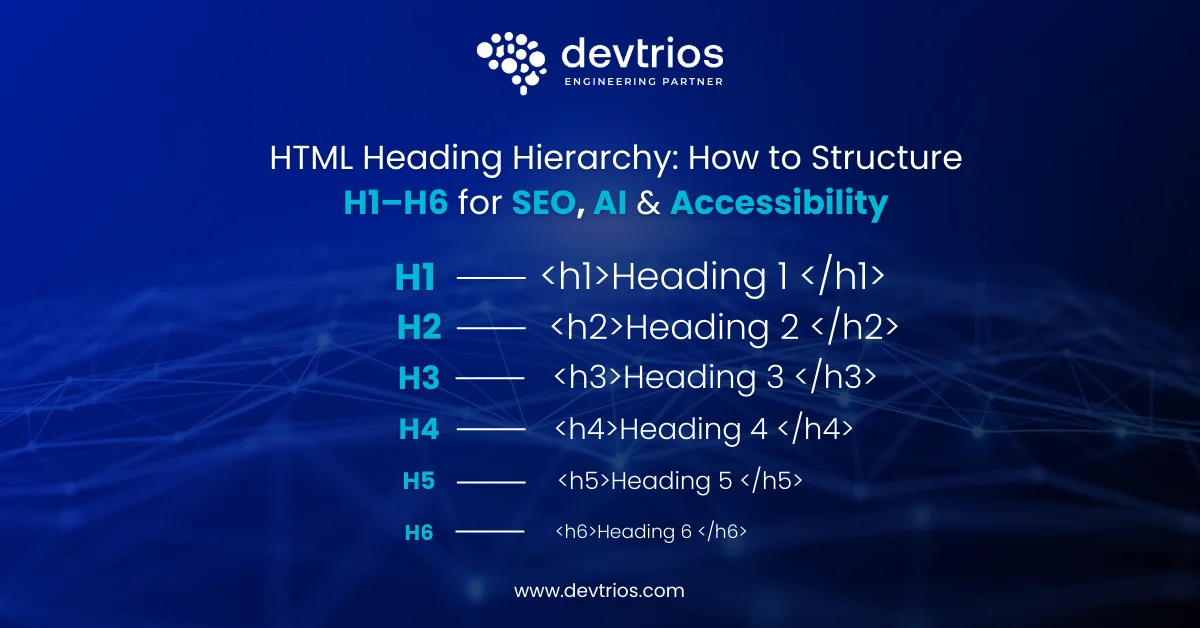 devtrios
ENGINEERING PARTNER

HTML Heading Hierarchy: How to Structure H1–H6 for SEO, AI & Accessibility

H1 —— <h1>Heading 1 </h1>
H2 —— <h2>Heading 2 </h2>
H3 —— <h3>Heading 3 </h3>
H4 —— <h4>Heading 4 </h4>
H5 —— <h5>Heading 5 </h5>
H6 —— <h6>Heading 6 </h6>

www.devtrios.com